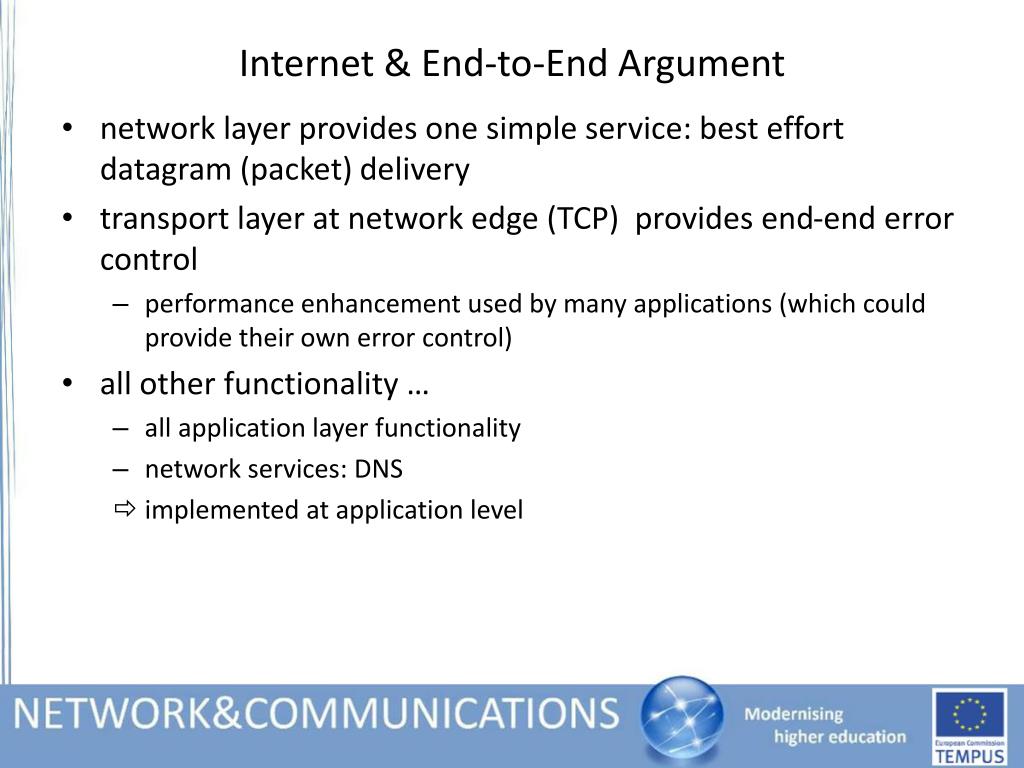 Internet & End-to-End Argument

• network layer provides one simple service: best effort datagram (packet) delivery
• transport layer at network edge (TCP) provides end-end error control
– performance enhancement used by many applications (which could provide their own error control)
• all other functionality …
– all application layer functionality
– network services: DNS
⇨ implemented at application level

NETWORK&COMMUNICATIONS
Modernising higher education
European Commission
TEMPUS